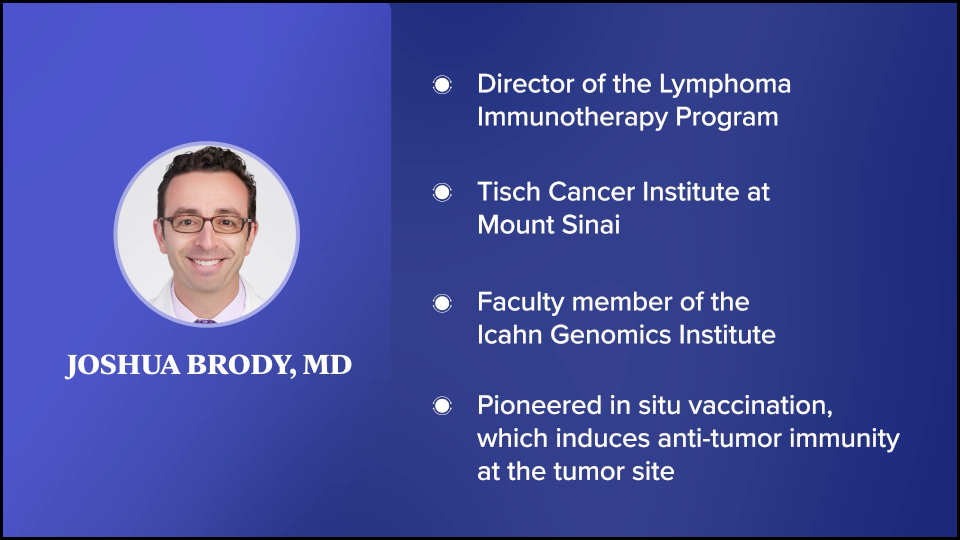 JOSHUA BRODY, MD

Director of the Lymphoma Immunotherapy Program

Tisch Cancer Institute at Mount Sinai

Faculty member of the Icahn Genomics Institute

Pioneered in situ vaccination, which induces anti-tumor immunity at the tumor site